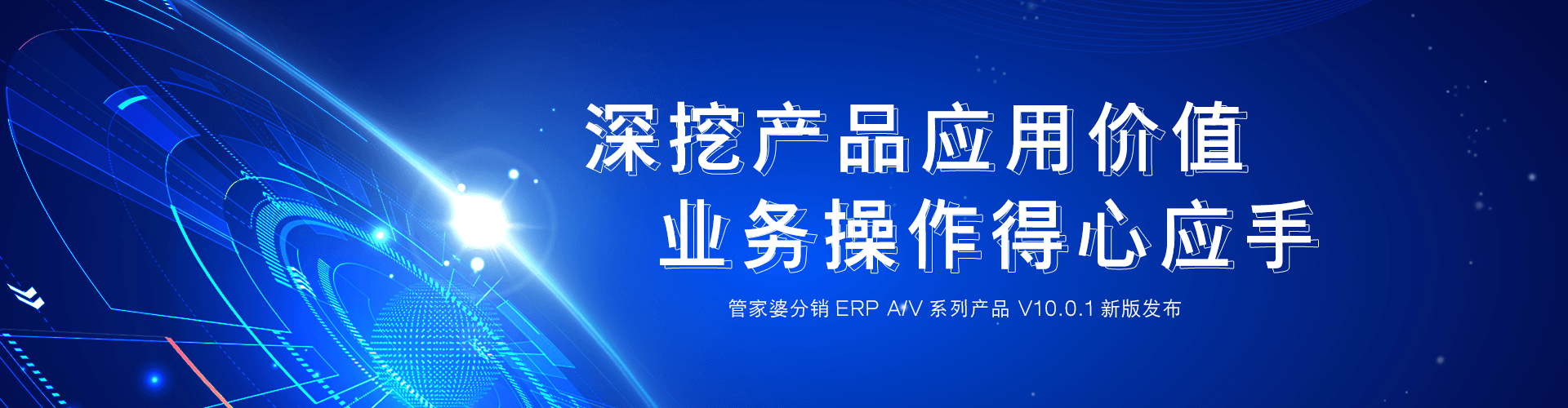 深挖产品应用价值
业务操作得心应手

管家婆分销 ERP A/V 系列产品 V10.0.1 新版发布